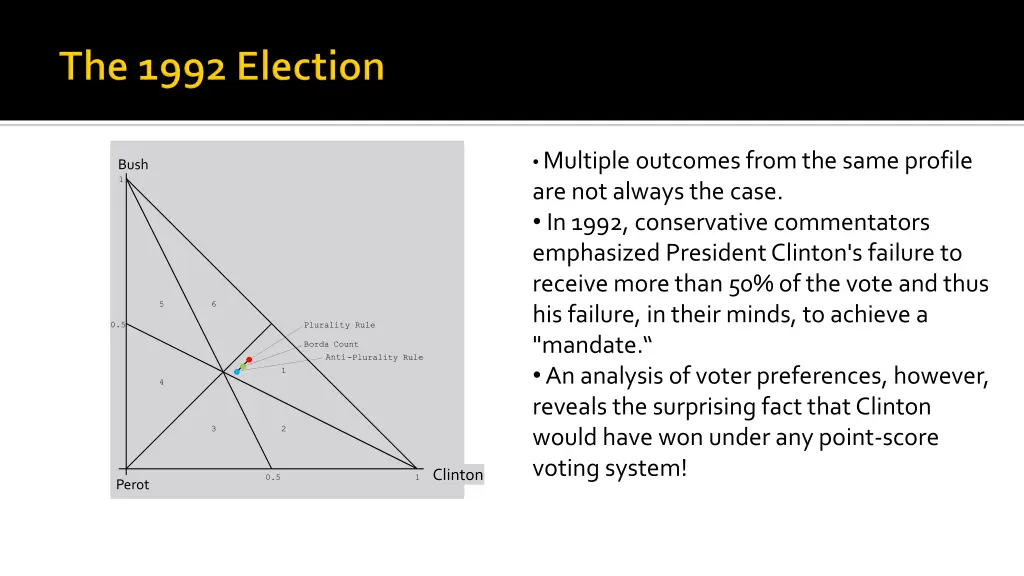 The 1992 Election

Bush
1

5 6

0.5

Plurality Rule
Borda Count
Anti-Plurality Rule

1

4

3 2

0.5 1 Clinton

Perot

• Multiple outcomes from the same profile are not always the case.
• In 1992, conservative commentators emphasized President Clinton's failure to receive more than 50% of the vote and thus his failure, in their minds, to achieve a "mandate."
• An analysis of voter preferences, however, reveals the surprising fact that Clinton would have won under any point-score voting system!